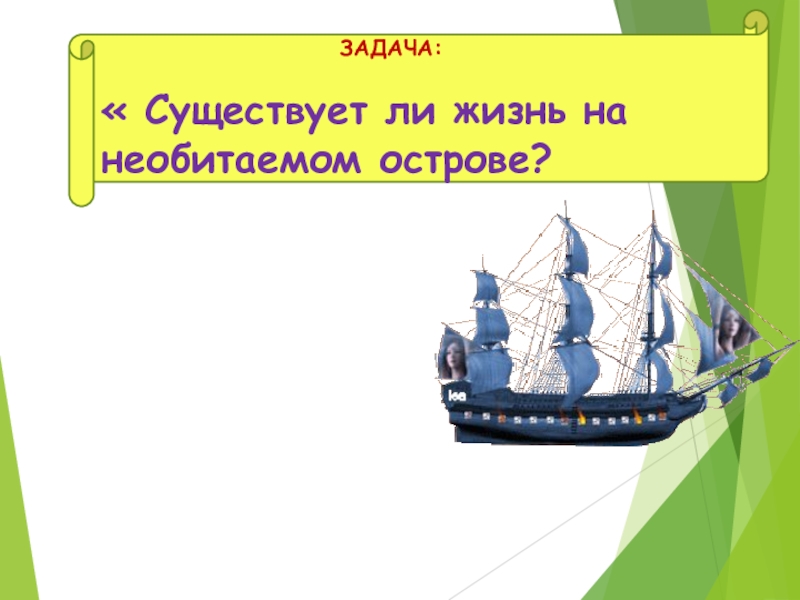 ЗАДАЧА:

« Существует ли жизнь на необитаемом острове?

lea